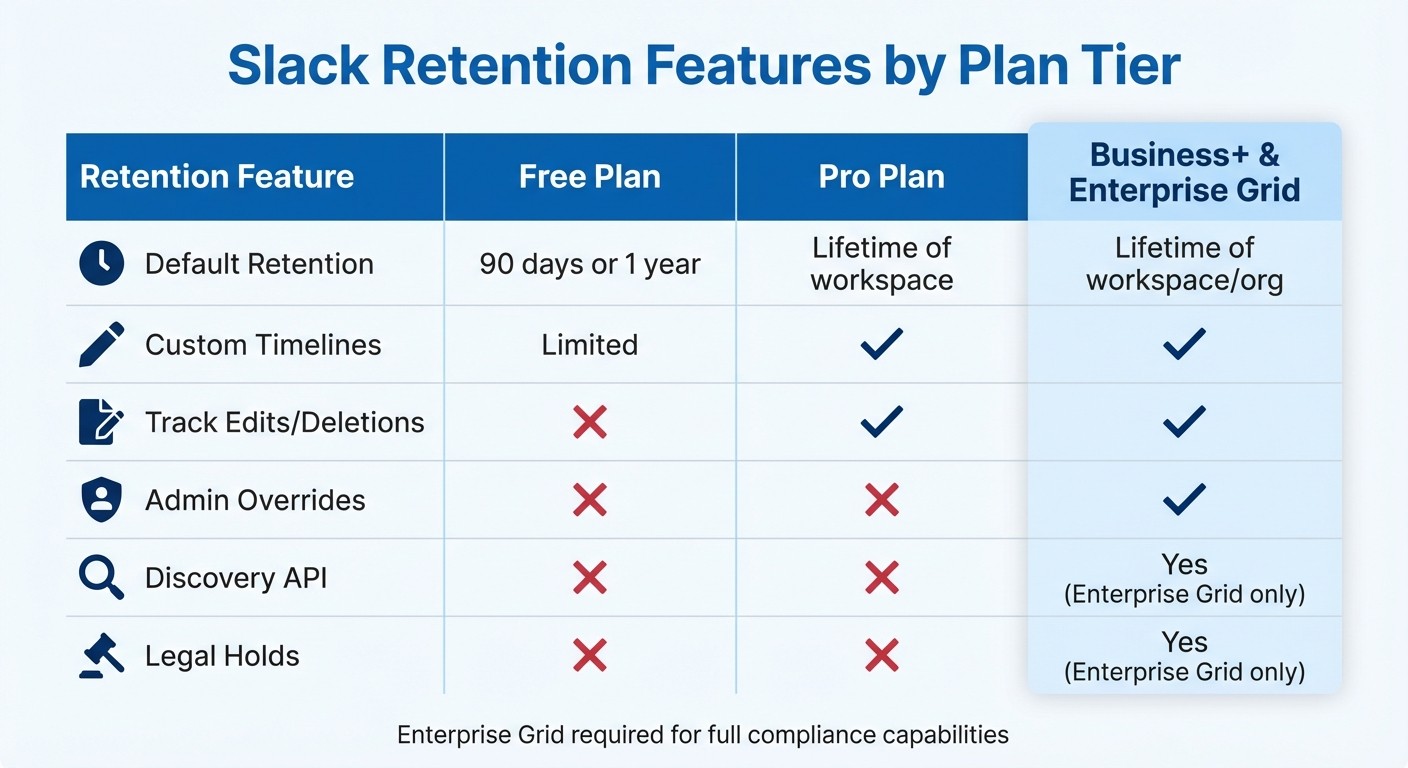 Slack Retention Features by Plan Tier

| Retention Feature | Free Plan | Pro Plan | Business+ & Enterprise Grid |
|---|---|---|---|
| Default Retention | 90 days or 1 year | Lifetime of workspace | Lifetime of workspace/org |
| Custom Timelines | Limited | ✓ | ✓ |
| Track Edits/Deletions | ✗ | ✓ | ✓ |
| Admin Overrides | ✗ | ✗ | ✓ |
| Discovery API | ✗ | ✗ | Yes (Enterprise Grid only) |
| Legal Holds | ✗ | ✗ | Yes (Enterprise Grid only) |

Enterprise Grid required for full compliance capabilities